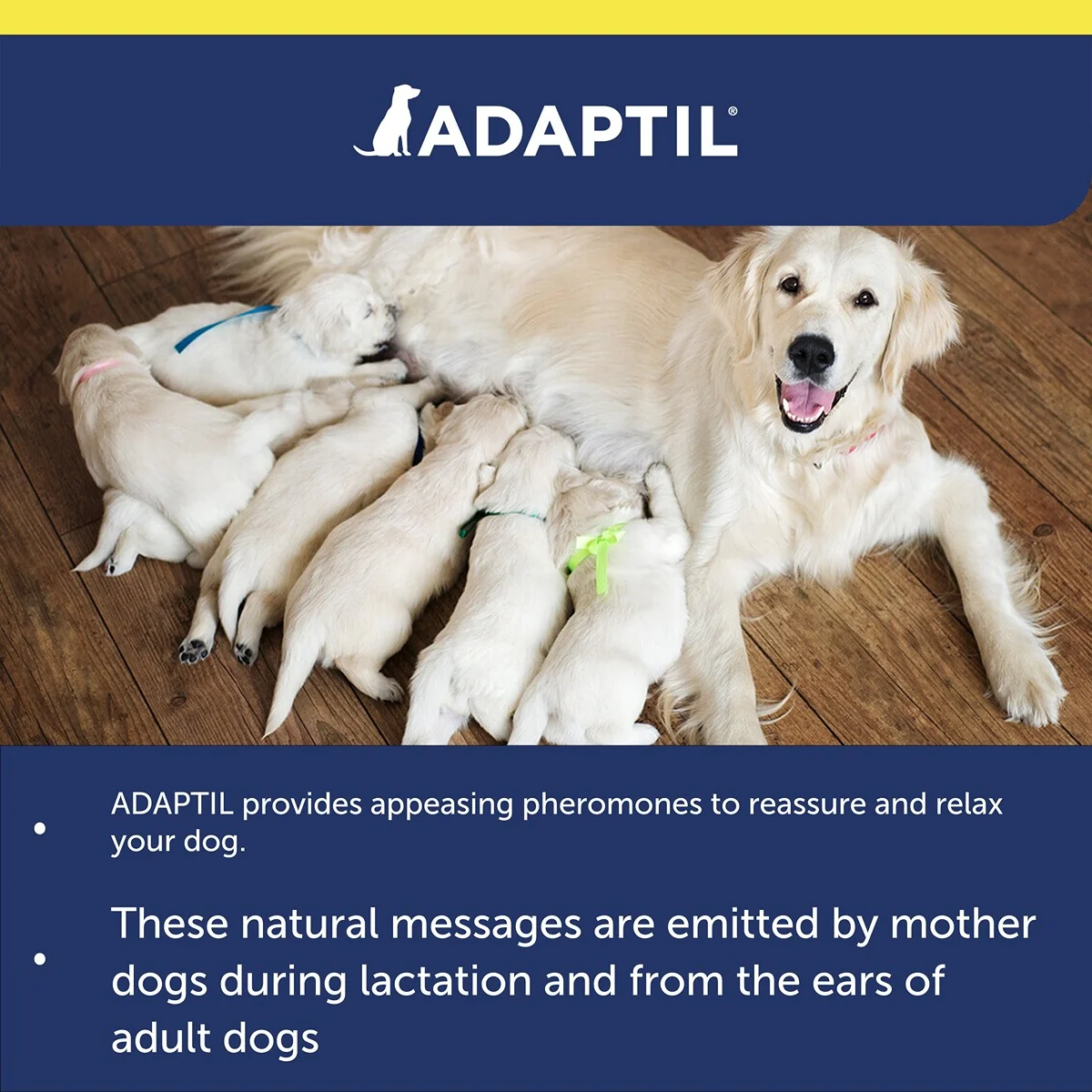 ADAPTIL®

• ADAPTIL provides appeasing pheromones to reassure and relax your dog.

• These natural messages are emitted by mother dogs during lactation and from the ears of adult dogs